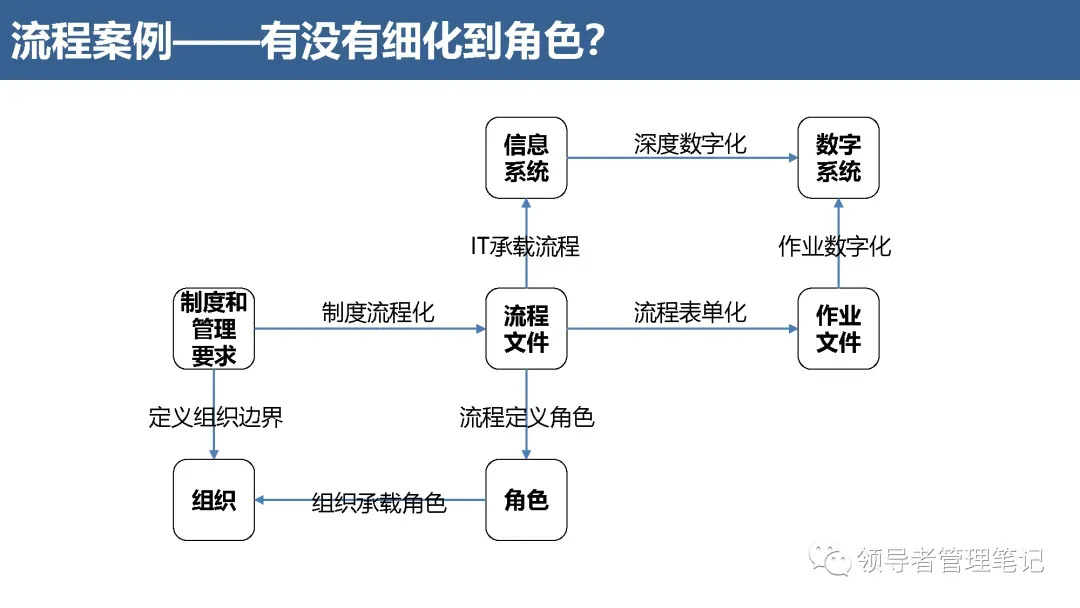 流程案例——有没有细化到角色?

信息系统

深度数字化

数字系统

IT承载流程

作业数字化

制度和管理要求

制度流程化

流程文件

流程表单化

作业文件

定义组织边界

流程定义角色

组织

组织承载角色

角色

领导者管理笔记